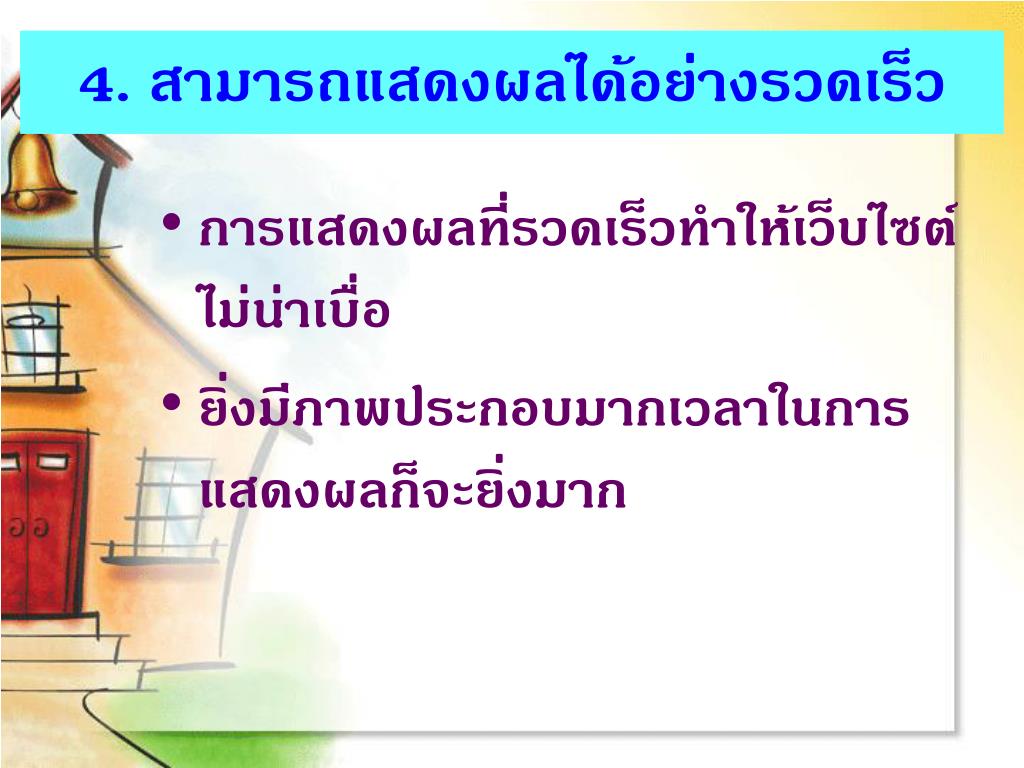 4. สามารถแสดงผลได้อย่างรวดเร็ว

• การแสดงผลที่รวดเร็วทำให้เว็บไซต์ไม่น่าเบื่อ

• ยิ่งมีภาพประกอบมากเวลาในการแสดงผลก็จะยิ่งมาก